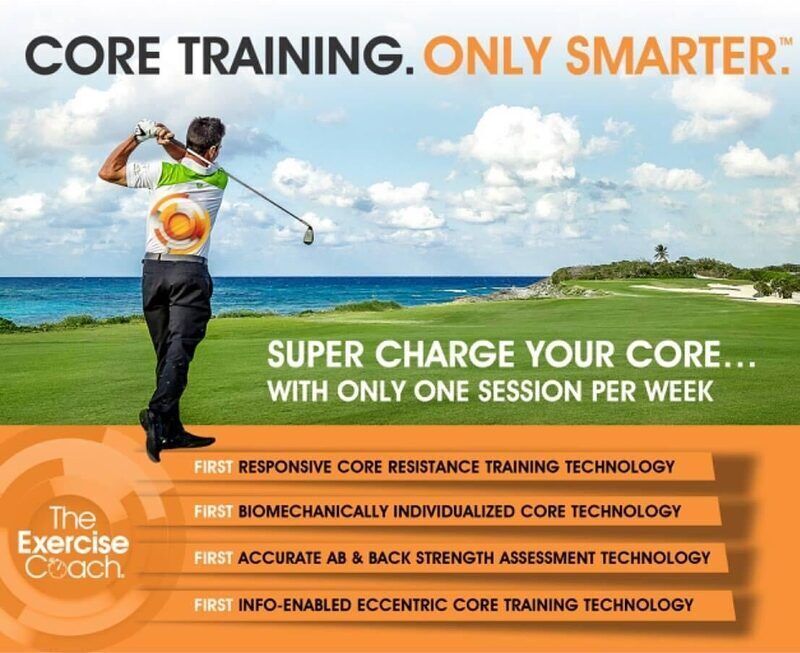 CORE TRAINING. ONLY SMARTER.™

SUPER CHARGE YOUR CORE...
WITH ONLY ONE SESSION PER WEEK

The Exercise Coach.

FIRST RESPONSIVE CORE RESISTANCE TRAINING TECHNOLOGY

FIRST BIOMECHANICALLY INDIVIDUALIZED CORE TECHNOLOGY

FIRST ACCURATE AB & BACK STRENGTH ASSESSMENT TECHNOLOGY

FIRST INFO-ENABLED ECCENTRIC CORE TRAINING TECHNOLOGY